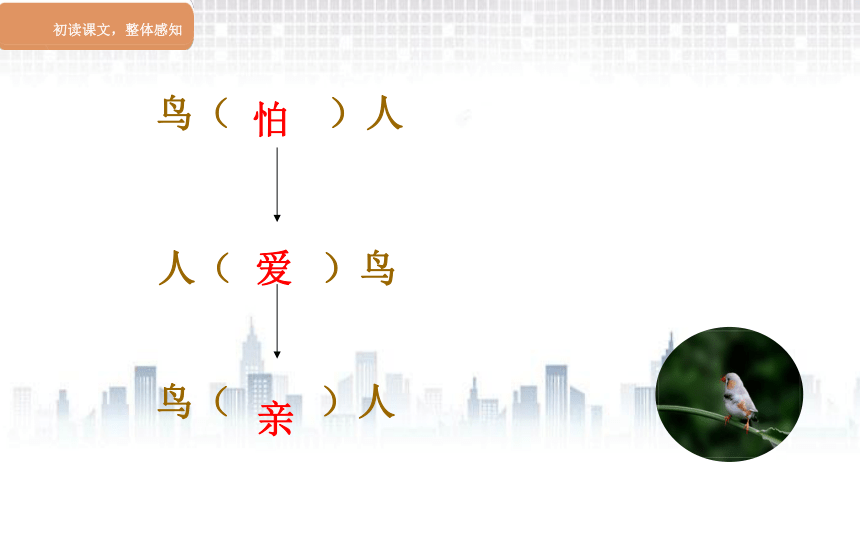 初读课文，整体感知

鸟（ 怕 ）人

人（ 爱 ）鸟

鸟（ 亲 ）人